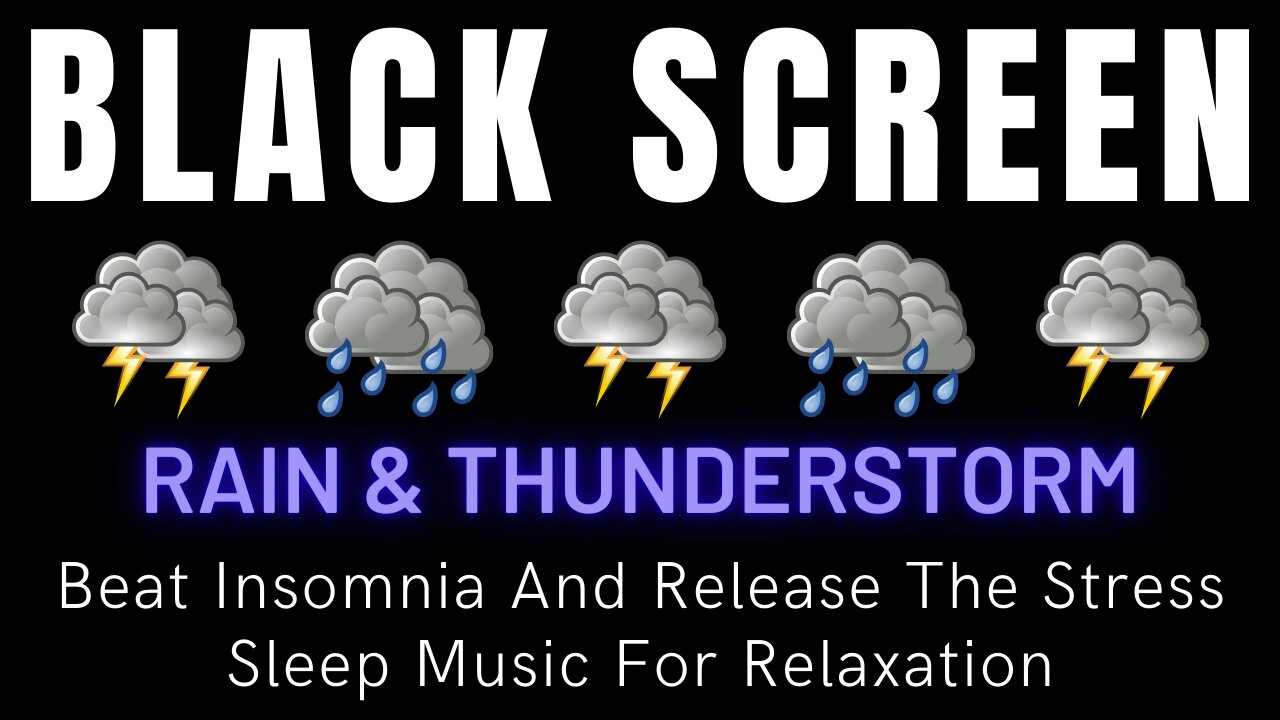 BLACK SCREEN

RAIN & THUNDERSTORM

Beat Insomnia And Release The Stress
Sleep Music For Relaxation